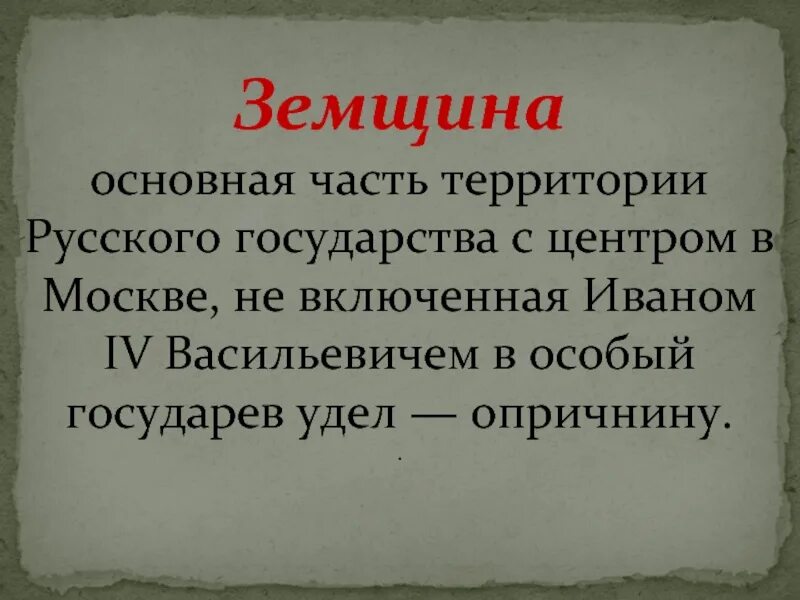 Земщина

основная часть территории Русского государства с центром в Москве, не включенная Иваном IV Васильевичем в особый государев удел — опричнину.